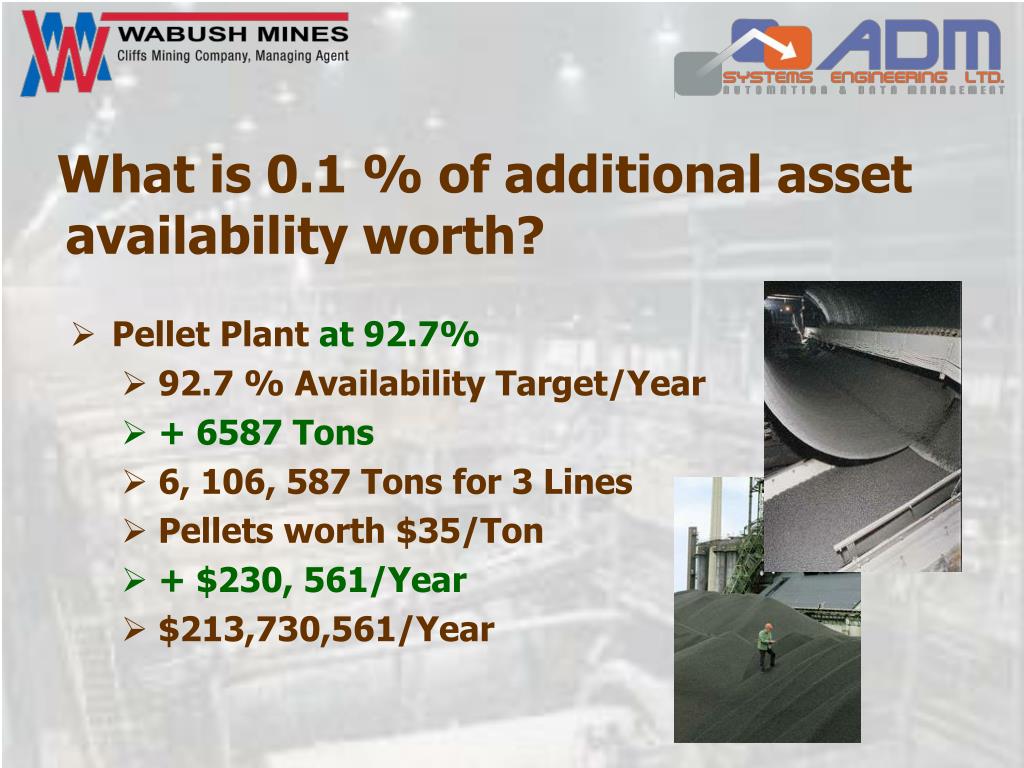 WABUSH MINES
Cliffs Mining Company, Managing Agent

ADM
SYSTEMS ENGINEERING LTD.
AUTOMATION & DATA MANAGEMENT

What is 0.1 % of additional asset availability worth?

➢ Pellet Plant at 92.7%
➢ 92.7 % Availability Target/Year
➢ + 6587 Tons
➢ 6, 106, 587 Tons for 3 Lines
➢ Pellets worth $35/Ton
➢ + $230, 561/Year
➢ $213,730,561/Year